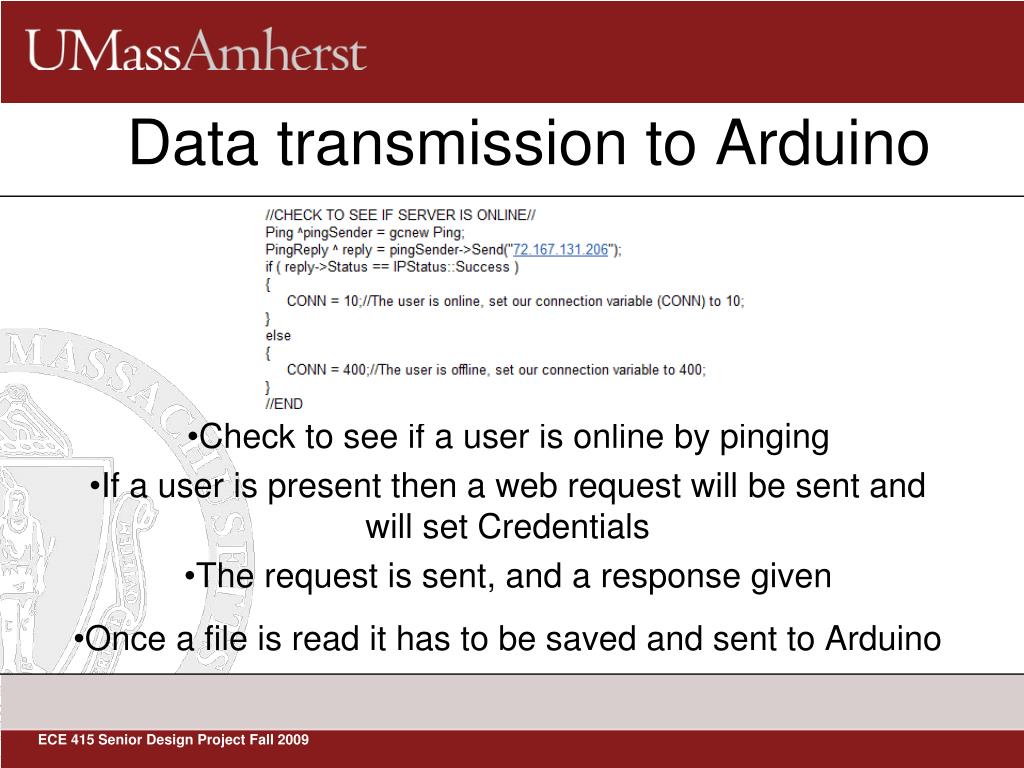 UMassAmherst

Data transmission to Arduino

//CHECK TO SEE IF SERVER IS ONLINE//
Ping ^pingSender = gcnew Ping;
PingReply ^ reply = pingSender->Send("72.167.131.206");
if ( reply->Status == IPStatus::Success )
{
CONN = 10;//The user is online, set our connection variable (CONN) to 10;
}
else
{
CONN = 400;//The user is offline, set our connection variable to 400;
}
//END

•Check to see if a user is online by pinging

•If a user is present then a web request will be sent and will set Credentials

•The request is sent, and a response given

•Once a file is read it has to be saved and sent to Arduino

ECE 415 Senior Design Project Fall 2009